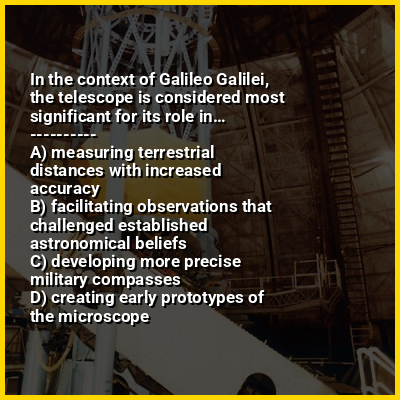 In the context of Galileo Galilei, the telescope is considered most significant for its role in...
----------
A) measuring terrestrial distances with increased accuracy
B) facilitating observations that challenged established astronomical beliefs
C) developing more precise military compasses
D) creating early prototypes of the microscope